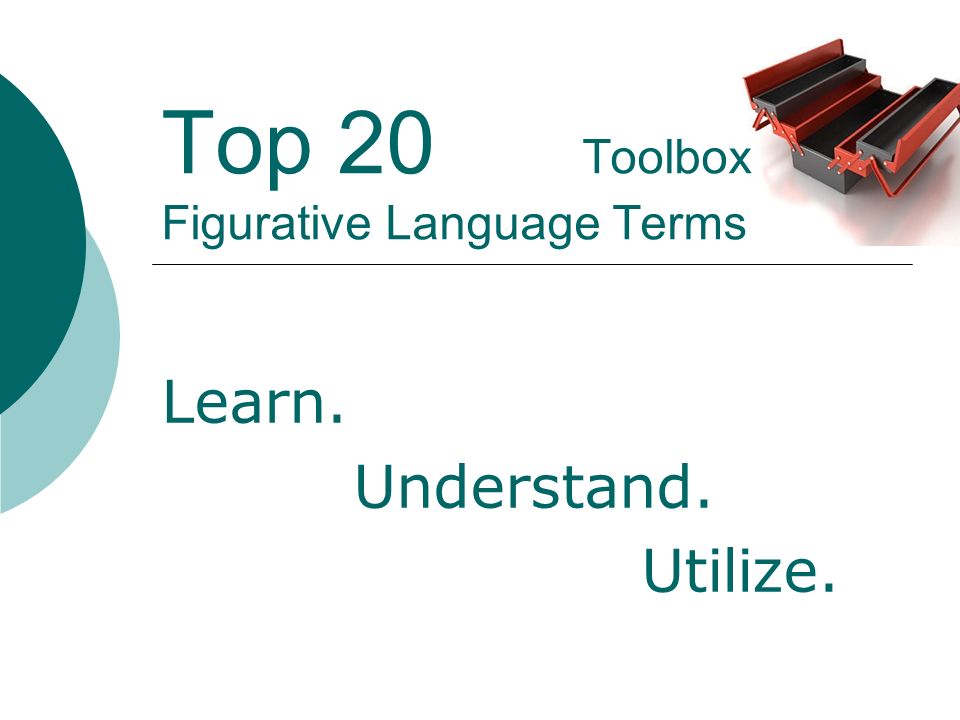 Top 20 Toolbox
Figurative Language Terms

Learn.
Understand.
Utilize.